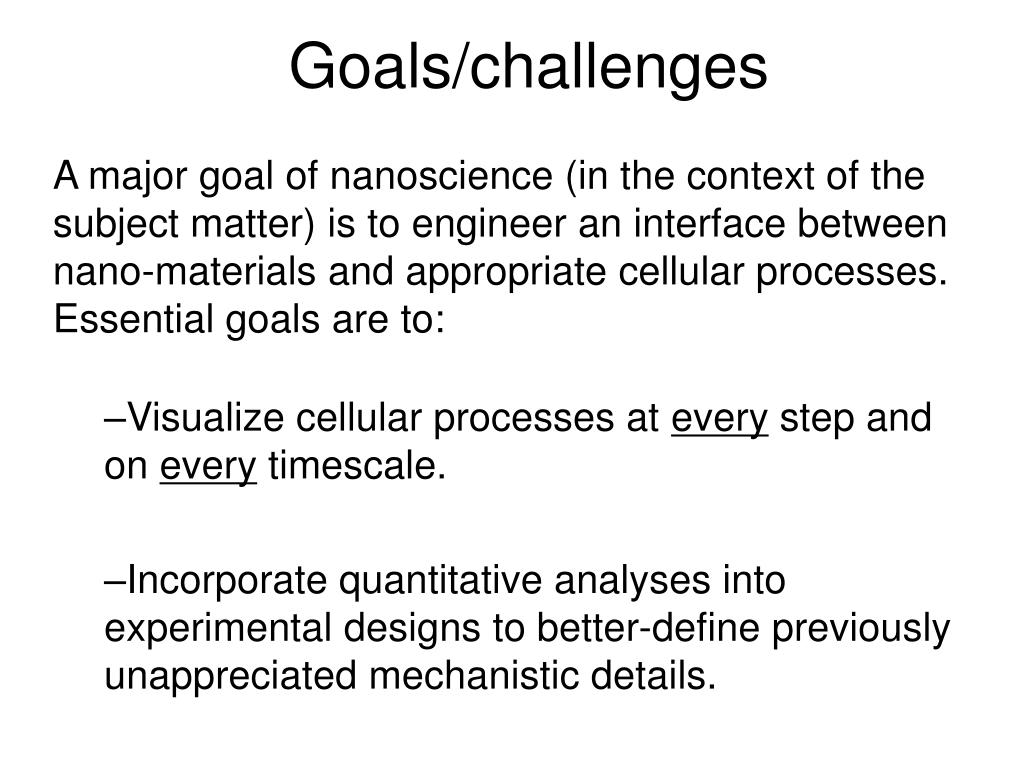 Goals/challenges

A major goal of nanoscience (in the context of the subject matter) is to engineer an interface between nano-materials and appropriate cellular processes. Essential goals are to:

–Visualize cellular processes at every step and on every timescale.

–Incorporate quantitative analyses into experimental designs to better-define previously unappreciated mechanistic details.